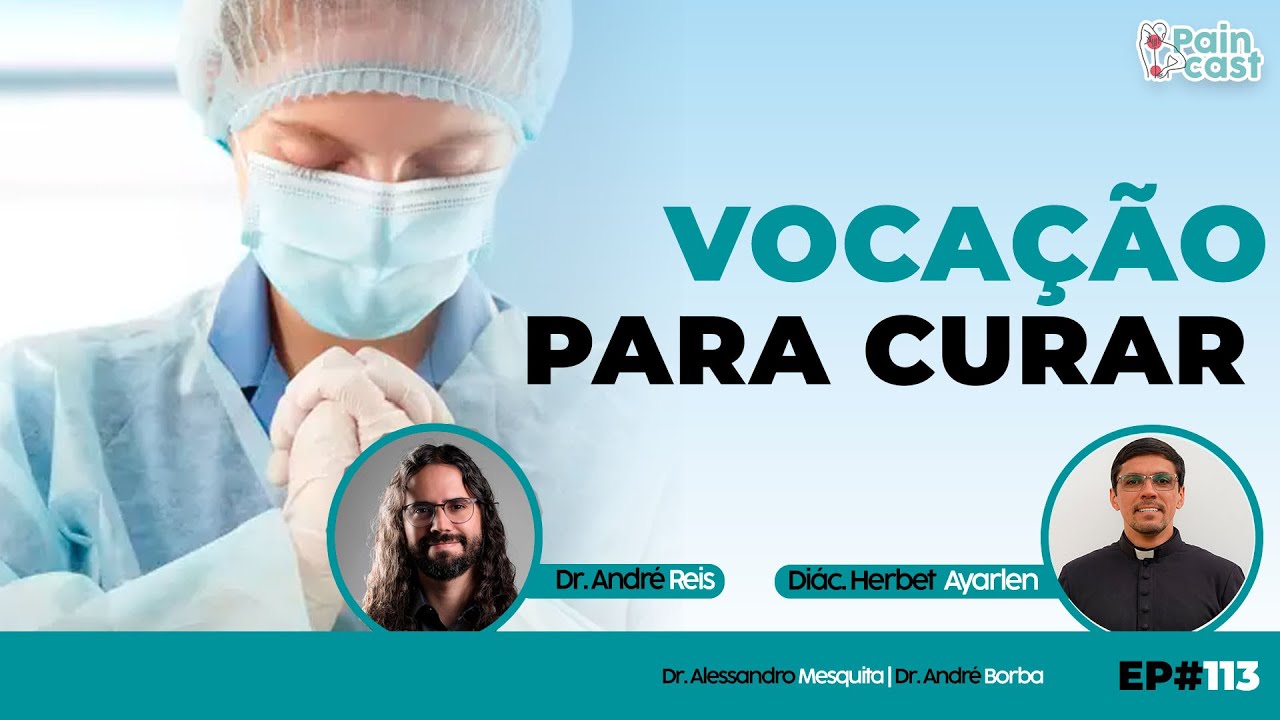 Pain cast

VOCAÇÃO
PARA CURAR

Dr. André Reis

Diác. Herbet Ayarlen

Dr. Alessandro Mesquita | Dr. André Borba

EP#113